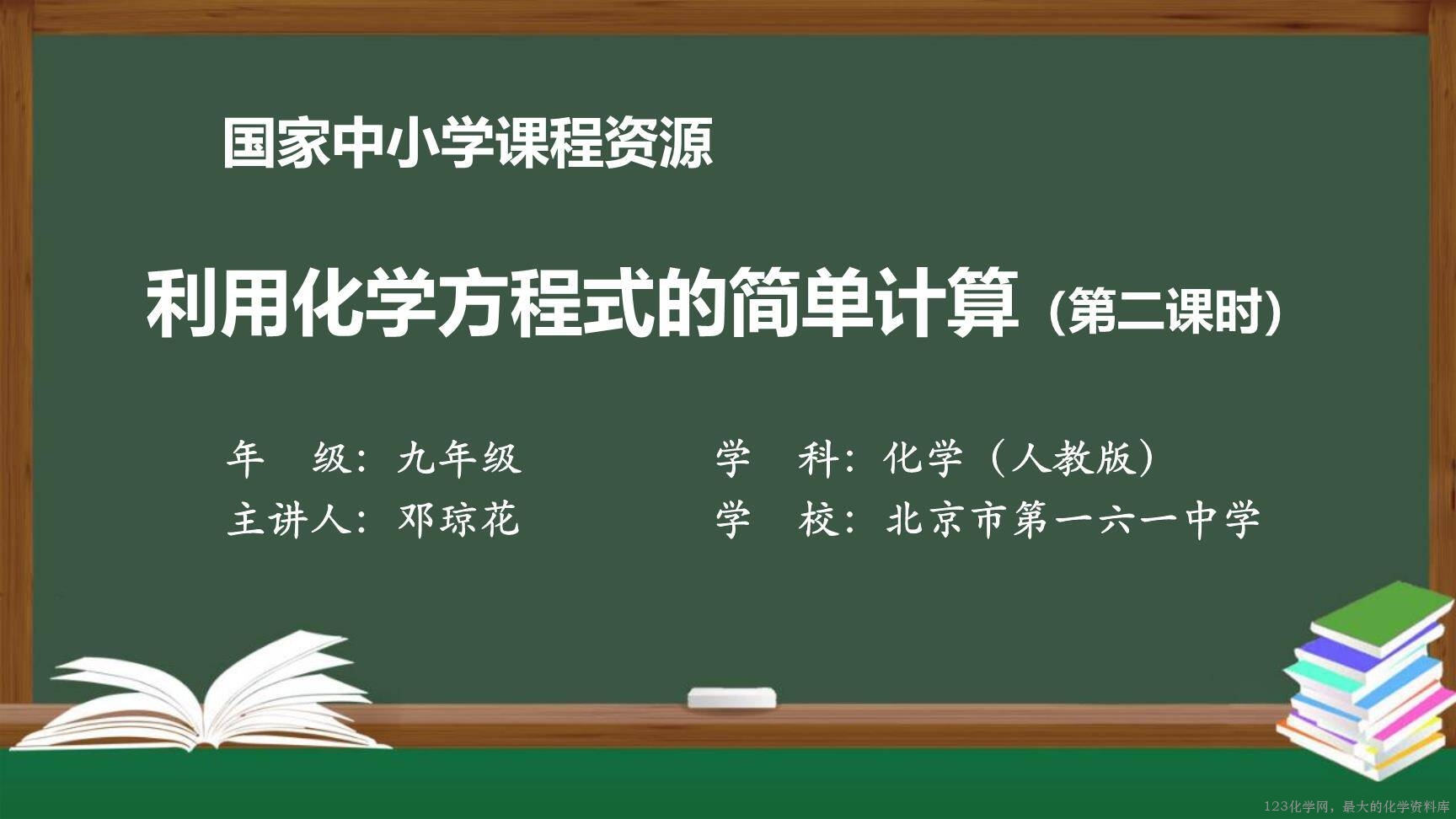 国家中小学课程资源

利用化学方程式的简单计算（第二课时）

年　级：九年级

主讲人：邓琼花

学　科：化学（人教版）

学　校：北京市第一六一中学

123化学网，最大的化学资料库